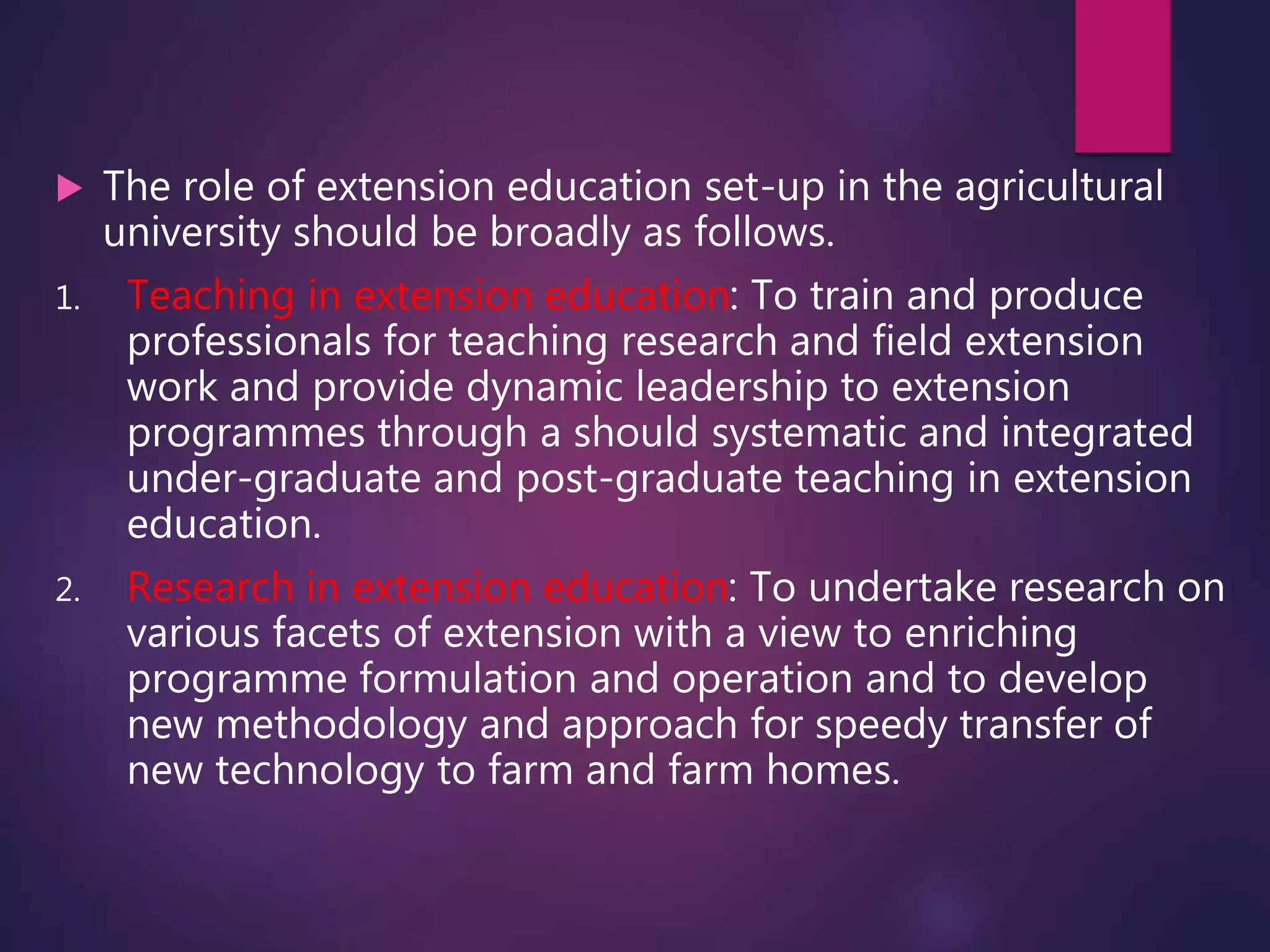 The role of extension education set-up in the agricultural university should be broadly as follows.

1. Teaching in extension education: To train and produce professionals for teaching research and field extension work and provide dynamic leadership to extension programmes through a should systematic and integrated under-graduate and post-graduate teaching in extension education.

2. Research in extension education: To undertake research on various facets of extension with a view to enriching programme formulation and operation and to develop new methodology and approach for speedy transfer of new technology to farm and farm homes.